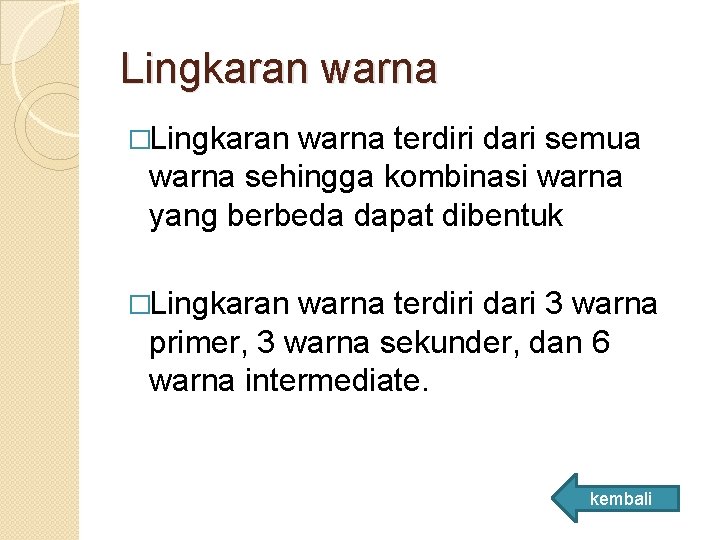 Lingkaran warna

□Lingkaran warna terdiri dari semua warna sehingga kombinasi warna yang berbeda dapat dibentuk

□Lingkaran warna terdiri dari 3 warna primer, 3 warna sekunder, dan 6 warna intermediate.

kembali